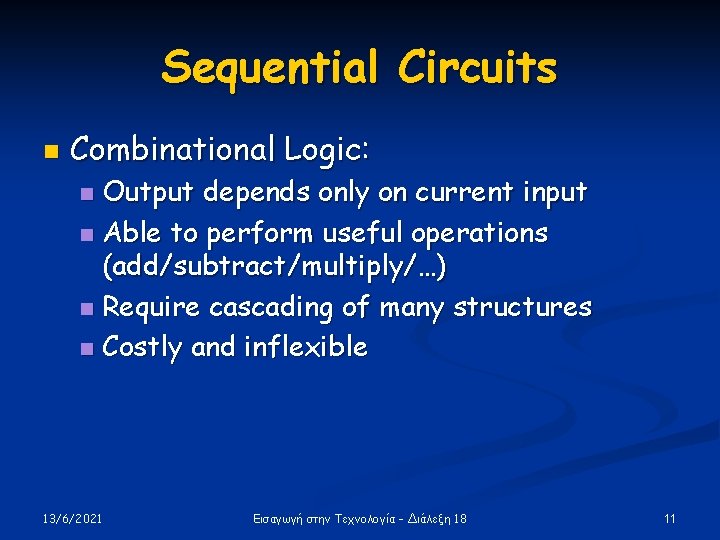 Sequential Circuits

Combinational Logic:

Output depends only on current input

Able to perform useful operations (add/subtract/multiply/…)

Require cascading of many structures

Costly and inflexible

13/6/2021

Εισαγωγή στην Τεχνολογία - Διάλεξη 18

11